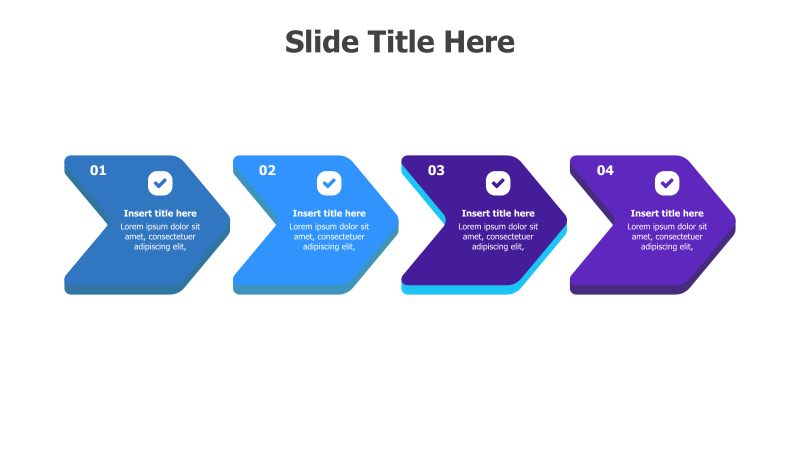 Slide Title Here

01

Insert title here

Lorem ipsum dolor sit amet, consectetuer adipiscing elit,

02

Insert title here

Lorem ipsum dolor sit amet, consectetuer adipiscing elit,

03

Insert title here

Lorem ipsum dolor sit amet, consectetuer adipiscing elit,

04

Insert title here

Lorem ipsum dolor sit amet, consectetuer adipiscing elit,